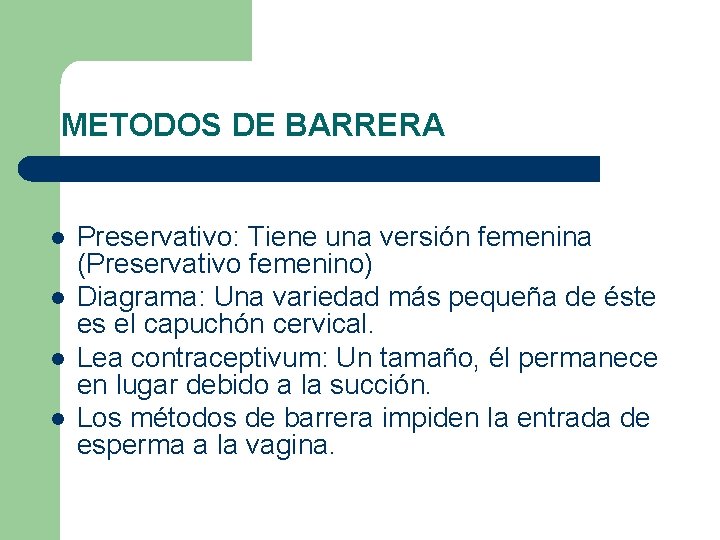 METODOS DE BARRERA

- Preservativo: Tiene una versión femenina (Preservativo femenino)
- Diagrama: Una variedad más pequeña de éste es el capuchón cervical.
- Lea contraceptivum: Un tamaño, él permanece en lugar debido a la succión.
- Los métodos de barrera impiden la entrada de esperma a la vagina.